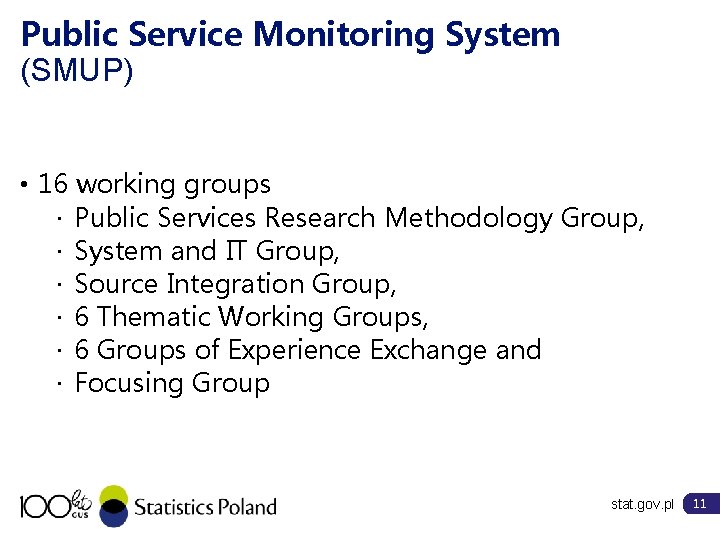 Public Service Monitoring System
(SMUP)

• 16 working groups
· Public Services Research Methodology Group,
· System and IT Group,
· Source Integration Group,
· 6 Thematic Working Groups,
· 6 Groups of Experience Exchange and
· Focusing Group

100 lat GUS Statistics Poland

stat.gov.pl 11